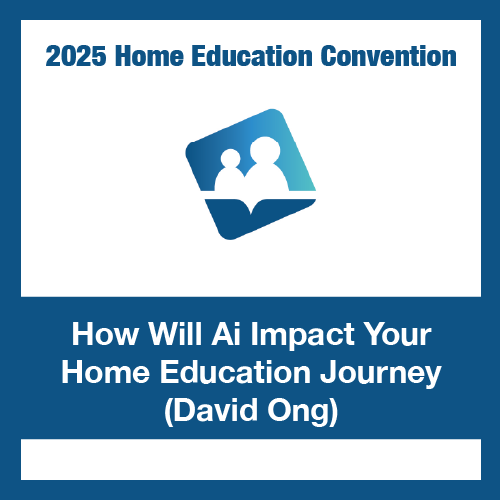 2025 Home Education Convention

How Will Ai Impact Your Home Education Journey (David Ong)